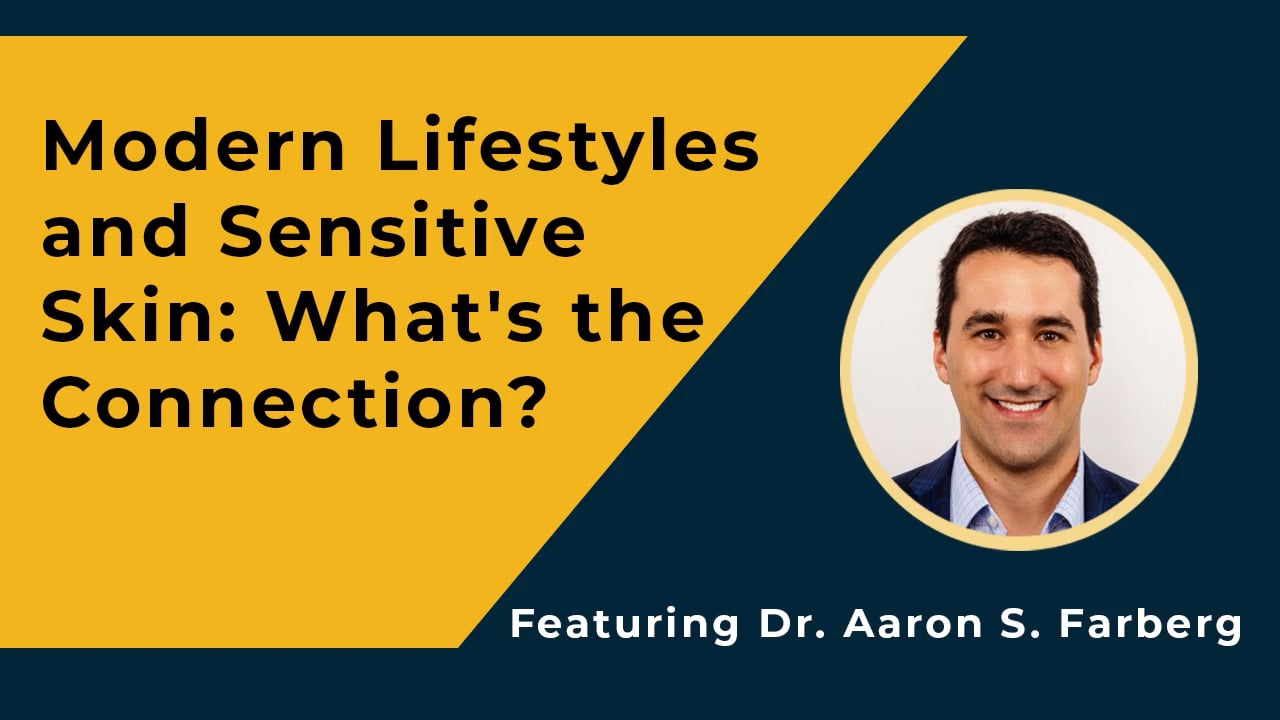 Modern Lifestyles and Sensitive Skin: What's the Connection?

Featuring Dr. Aaron S. Farberg